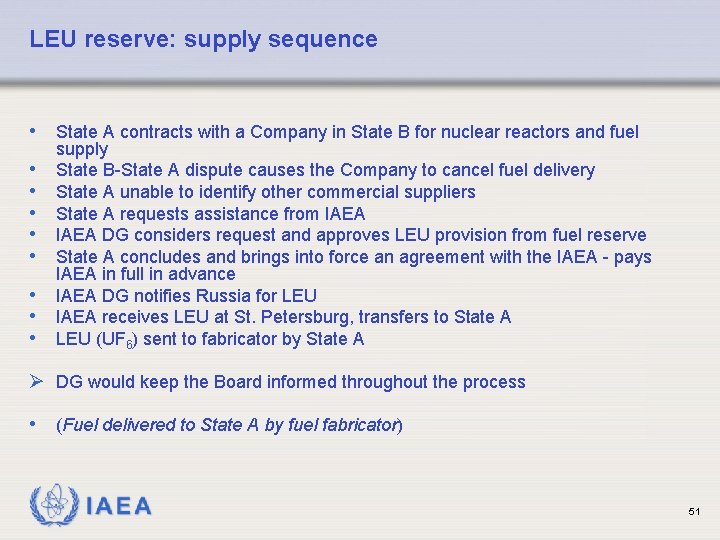 LEU reserve: supply sequence

• State A contracts with a Company in State B for nuclear reactors and fuel supply
• State B-State A dispute causes the Company to cancel fuel delivery
• State A unable to identify other commercial suppliers
• State A requests assistance from IAEA
• IAEA DG considers request and approves LEU provision from fuel reserve
• State A concludes and brings into force an agreement with the IAEA - pays IAEA in full in advance
• IAEA DG notifies Russia for LEU
• IAEA receives LEU at St. Petersburg, transfers to State A
• LEU ($UF_6$) sent to fabricator by State A

➢ DG would keep the Board informed throughout the process

• (Fuel delivered to State A by fuel fabricator)

IAEA

51